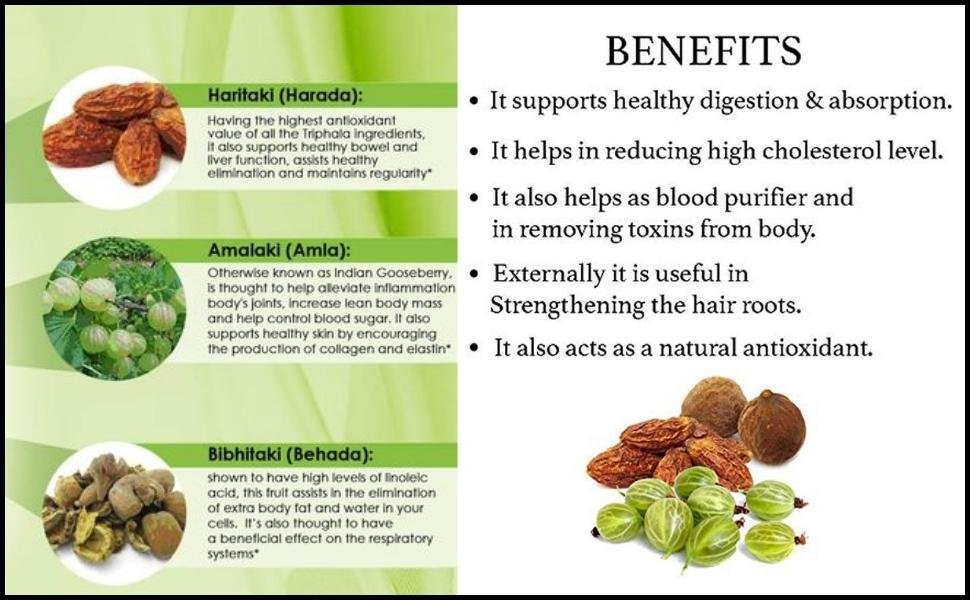 Haritaki (Harada):

Having the highest antioxidant value of all the Triphala ingredients, it also supports healthy bowel and liver function, assists healthy elimination and maintains regularity*

Amalaki (Amla):

Otherwise known as Indian Gooseberry, is thought to help alleviate inflammation body's joints, increase lean body mass and help control blood sugar. It also supports healthy skin by encouraging the production of collagen and elastin*

Bibhitaki (Behada):

shown to have high levels of linoleic acid, this fruit assists in the elimination of extra body fat and water in your cells. It's also thought to have a beneficial effect on the respiratory systems*

BENEFITS

• It supports healthy digestion & absorption.
• It helps in reducing high cholesterol level.
• It also helps as blood purifier and in removing toxins from body.
• Externally it is useful in Strengthening the hair roots.
• It also acts as a natural antioxidant.